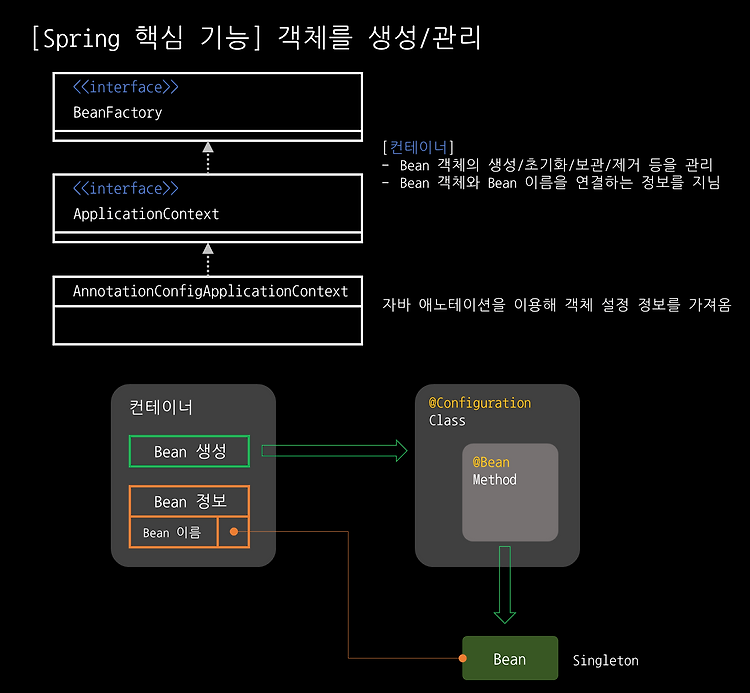 [Spring 핵심 기능] 객체를 생성/관리

<<interface>>
BeanFactory

[컨테이너]
- Bean 객체의 생성/초기화/보관/제거 등을 관리
- Bean 객체와 Bean 이름을 연결하는 정보를 지님

<<interface>>
ApplicationContext

AnnotationConfigApplicationContext

자바 애노테이션을 이용해 객체 설정 정보를 가져옴

컨테이너

Bean 생성

Bean 정보

Bean 이름

@Configuration
Class

@Bean
Method

Bean

Singleton